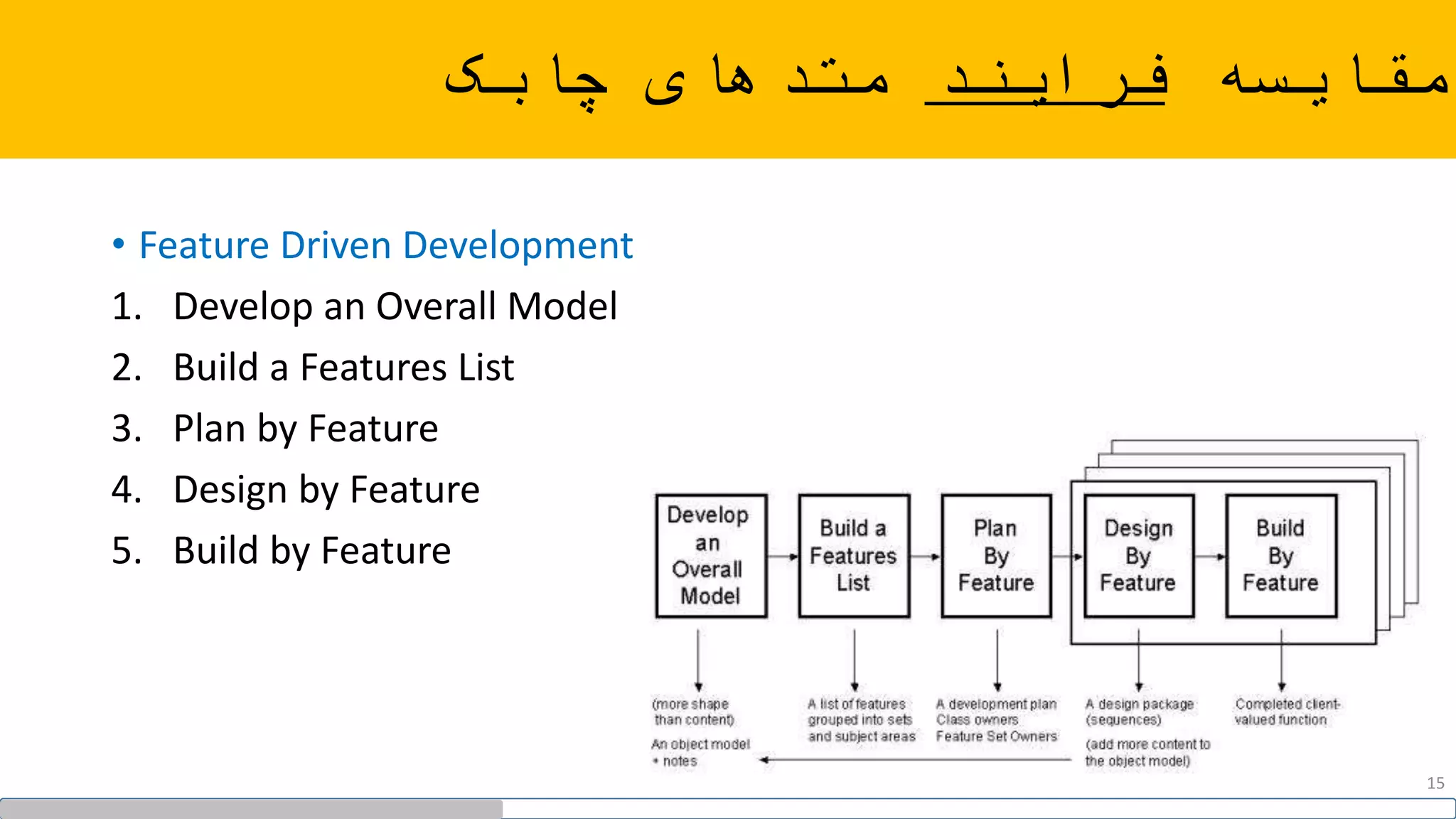 مقایسه فرایند متد های چابک

• Feature Driven Development
1. Develop an Overall Model
2. Build a Features List
3. Plan by Feature
4. Design by Feature
5. Build by Feature

Develop an Overall Model

Build a Features List

Plan By Feature

Design By Feature

Build By Feature

(more shape than content)

An object model + notes

A list of features grouped into sets and subject areas

A development plan Class owners Feature Set Owners

A design package (sequences)

(add more content to the object model)

Completed client-valued function

15